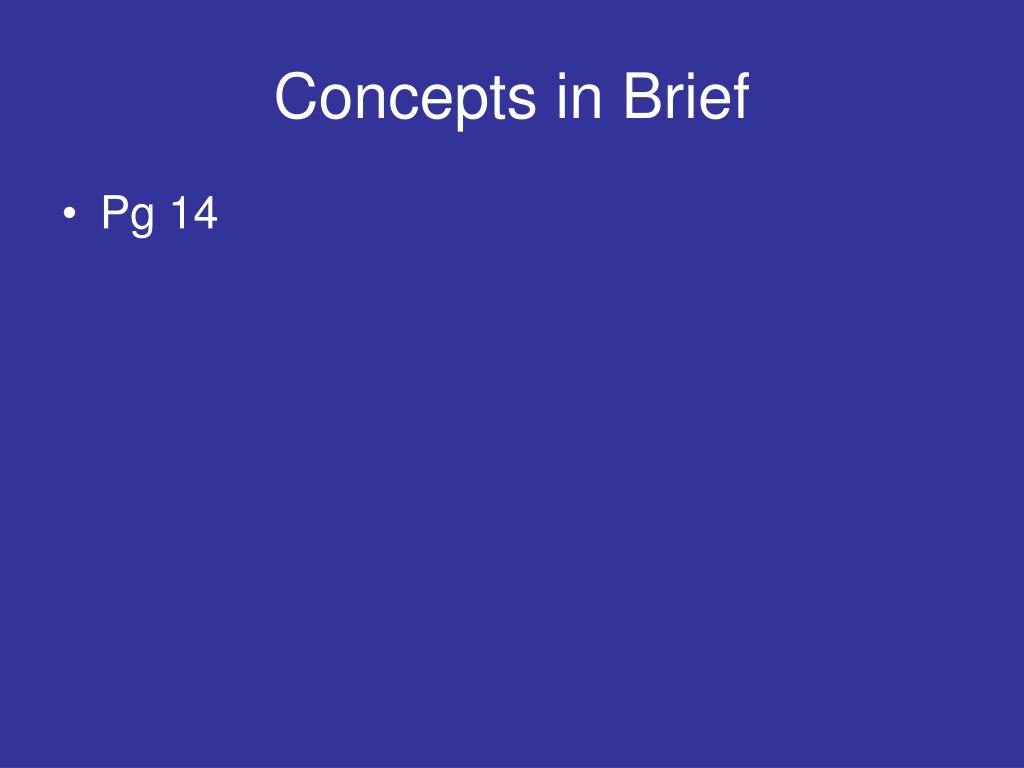 Concepts in Brief

• Pg 14